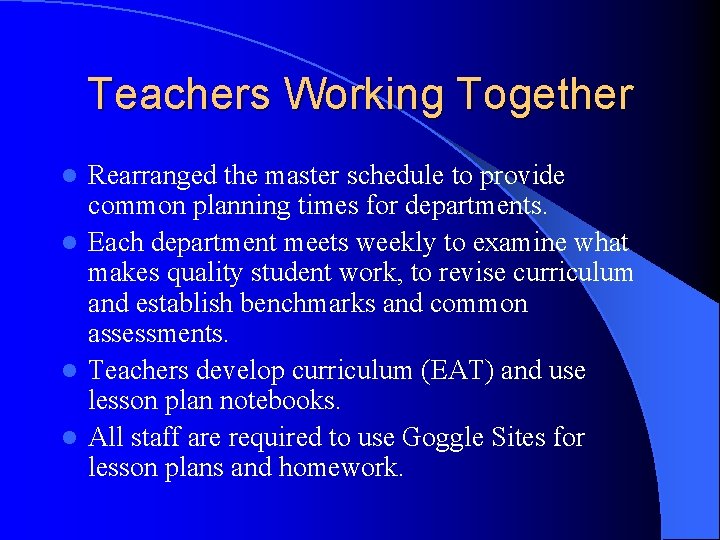 Teachers Working Together

- Rearranged the master schedule to provide common planning times for departments.
- Each department meets weekly to examine what makes quality student work, to revise curriculum and establish benchmarks and common assessments.
- Teachers develop curriculum (EAT) and use lesson plan notebooks.
- All staff are required to use Goggle Sites for lesson plans and homework.